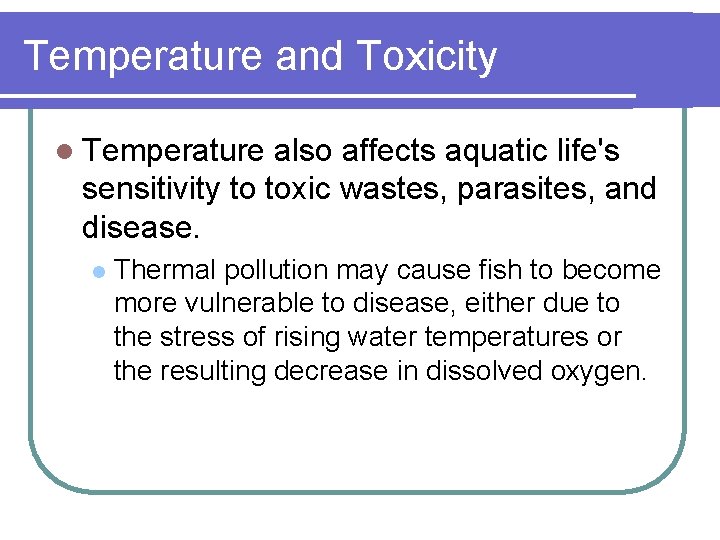 Temperature and Toxicity

Temperature also affects aquatic life's sensitivity to toxic wastes, parasites, and disease.

Thermal pollution may cause fish to become more vulnerable to disease, either due to the stress of rising water temperatures or the resulting decrease in dissolved oxygen.